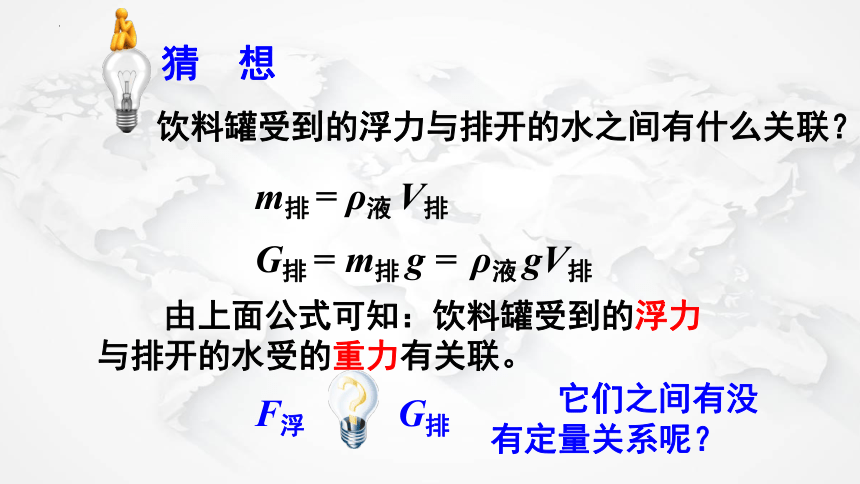 猜　想

饮料罐受到的浮力与排开的水之间有什么关联？

$m_{排} = \rho_{液} V_{排}$

$G_{排} = m_{排} g = \rho_{液} g V_{排}$

由上面公式可知：饮料罐受到的浮力与排开的水受的重力有关联。

$F_{浮}$　?　$G_{排}$

它们之间有没有定量关系呢？